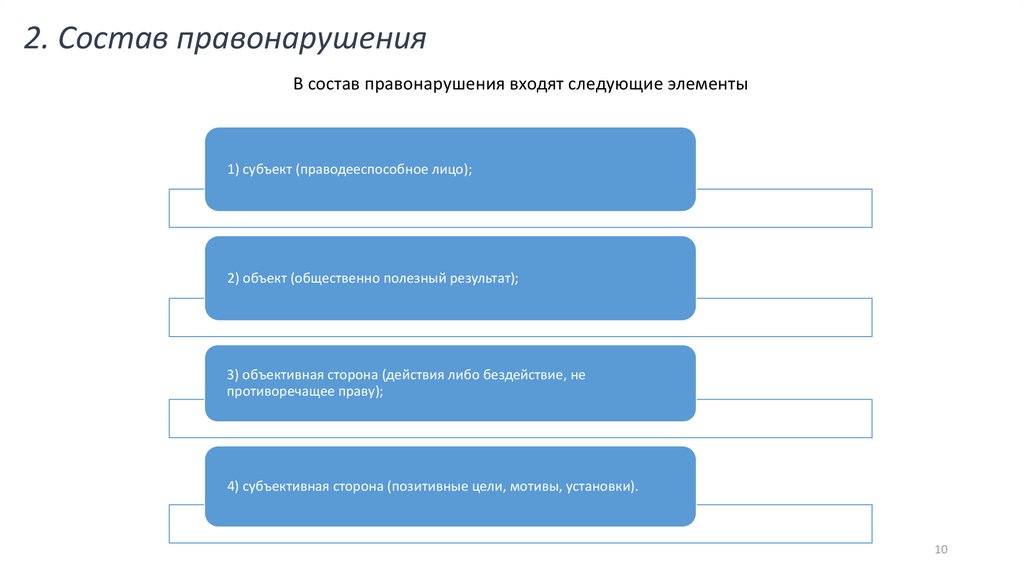 2. Состав правонарушения

В состав правонарушения входят следующие элементы

1) субъект (праводееспособное лицо);

2) объект (общественно полезный результат);

3) объективная сторона (действия либо бездействие, не противоречащее праву);

4) субъективная сторона (позитивные цели, мотивы, установки).

10